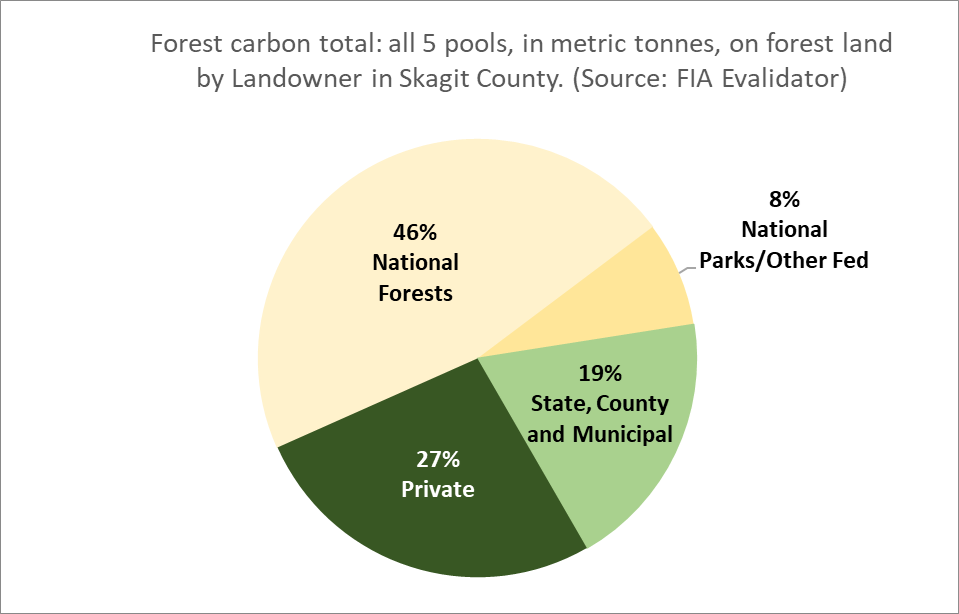 Forest carbon total: all 5 pools, in metric tonnes, on forest land by Landowner in Skagit County. (Source: FIA Evalidator)

46%
National
Forests

8%
National
Parks/Other Fed

19%
State, County
and Municipal

27%
Private